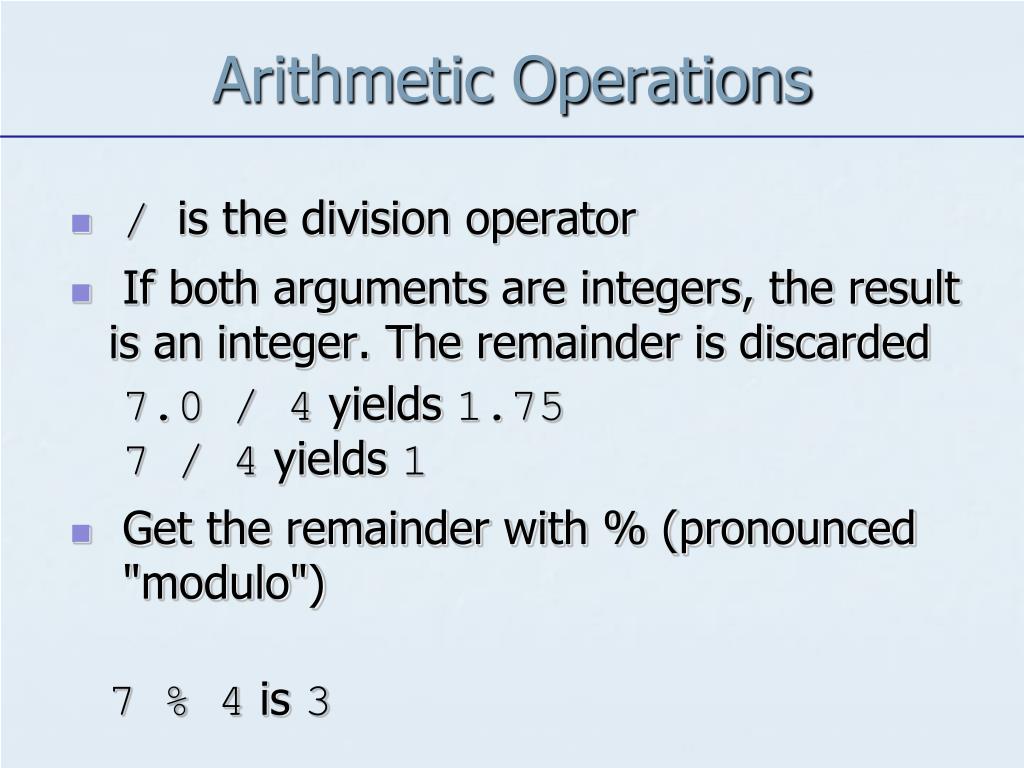 Arithmetic Operations

/ is the division operator

If both arguments are integers, the result is an integer. The remainder is discarded

7.0 / 4 yields 1.75
7 / 4 yields 1

Get the remainder with % (pronounced "modulo")

7 % 4 is 3